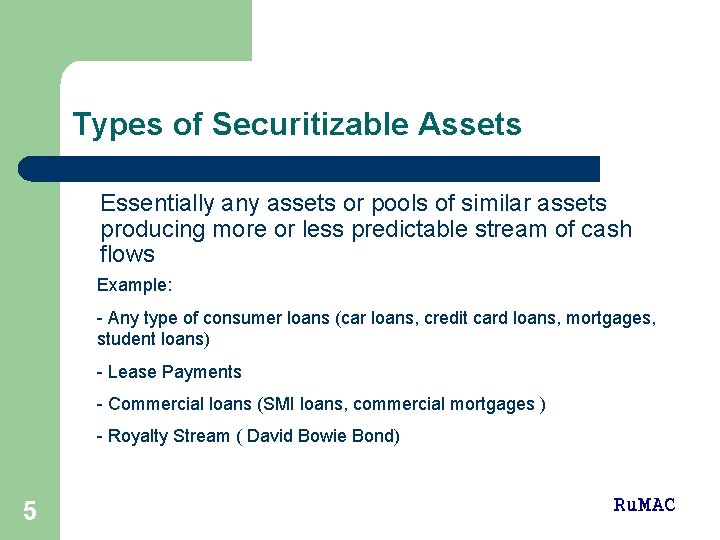 Types of Securitizable Assets

Essentially any assets or pools of similar assets producing more or less predictable stream of cash flows

Example:

- Any type of consumer loans (car loans, credit card loans, mortgages, student loans)

- Lease Payments

- Commercial loans (SMI loans, commercial mortgages )

- Royalty Stream ( David Bowie Bond)

5

RuMAC